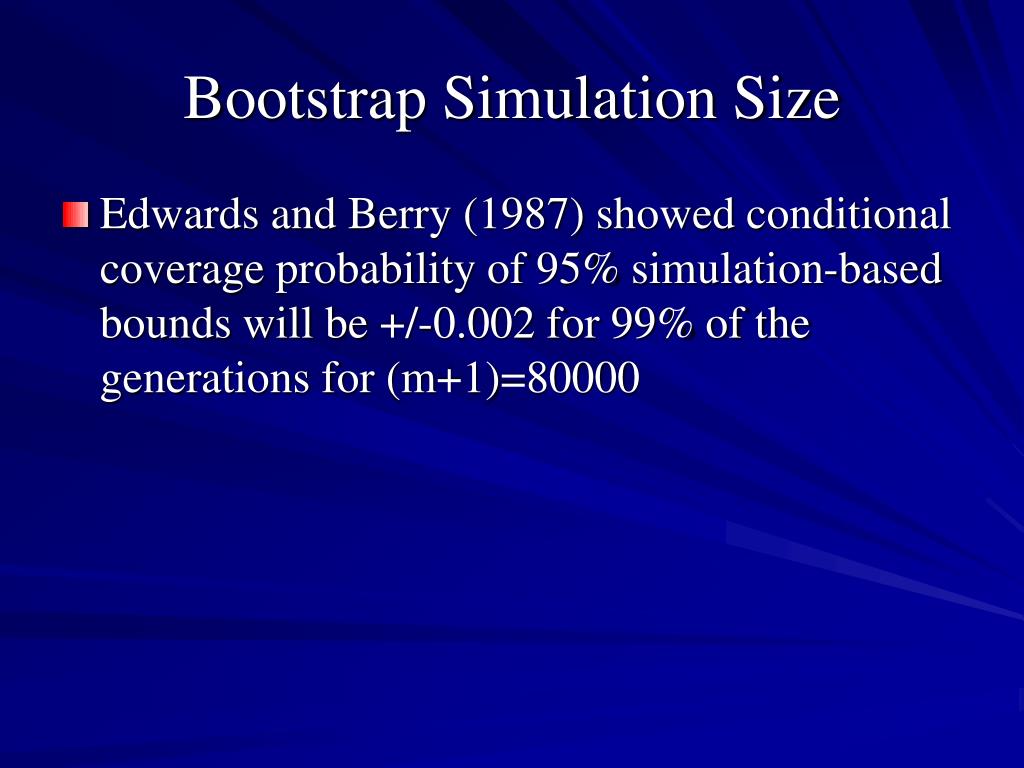 Bootstrap Simulation Size

Edwards and Berry (1987) showed conditional coverage probability of 95% simulation-based bounds will be +/-0.002 for 99% of the generations for (m+1)=80000